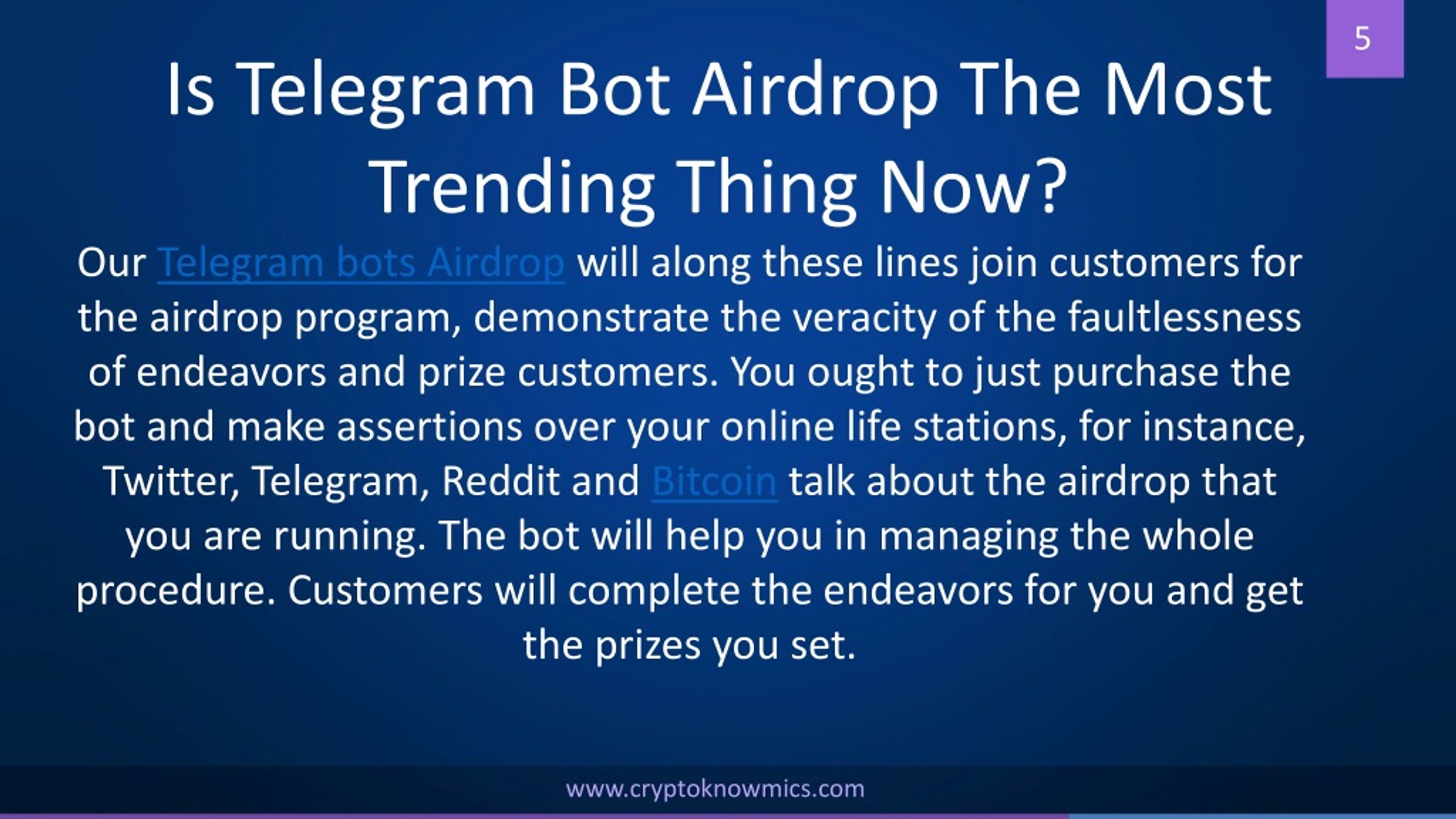 5

Is Telegram Bot Airdrop The Most Trending Thing Now?

Our Telegram bots Airdrop will along these lines join customers for the airdrop program, demonstrate the veracity of the faultlessness of endeavors and prize customers. You ought to just purchase the bot and make assertions over your online life stations, for instance, Twitter, Telegram, Reddit and Bitcoin talk about the airdrop that you are running. The bot will help you in managing the whole procedure. Customers will complete the endeavors for you and get the prizes you set.

www.cryptoknowmics.com